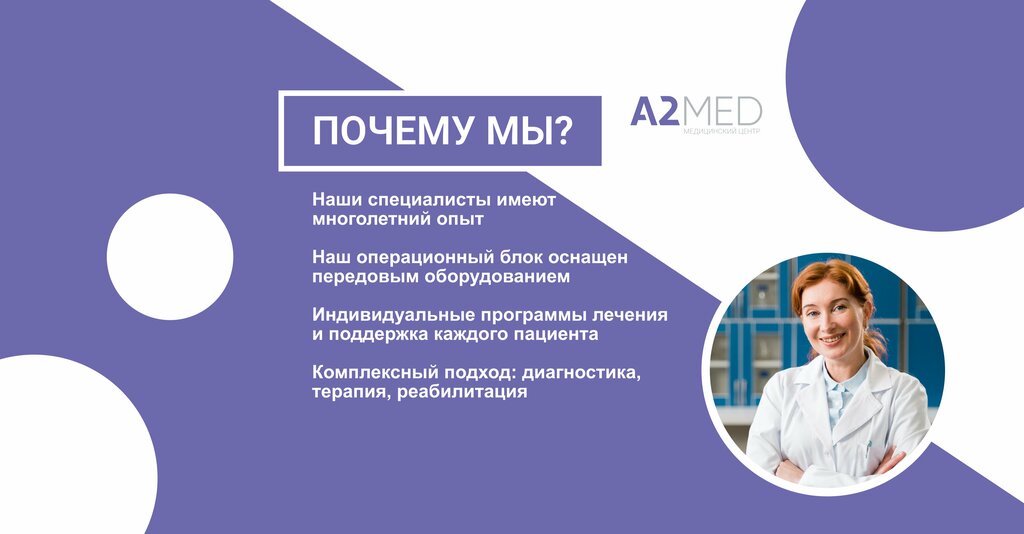 ПОЧЕМУ МЫ?

A2MED
МЕДИЦИНСКИЙ ЦЕНТР

Наши специалисты имеют многолетний опыт

Наш операционный блок оснащен передовым оборудованием

Индивидуальные программы лечения и поддержка каждого пациента

Комплексный подход: диагностика, терапия, реабилитация